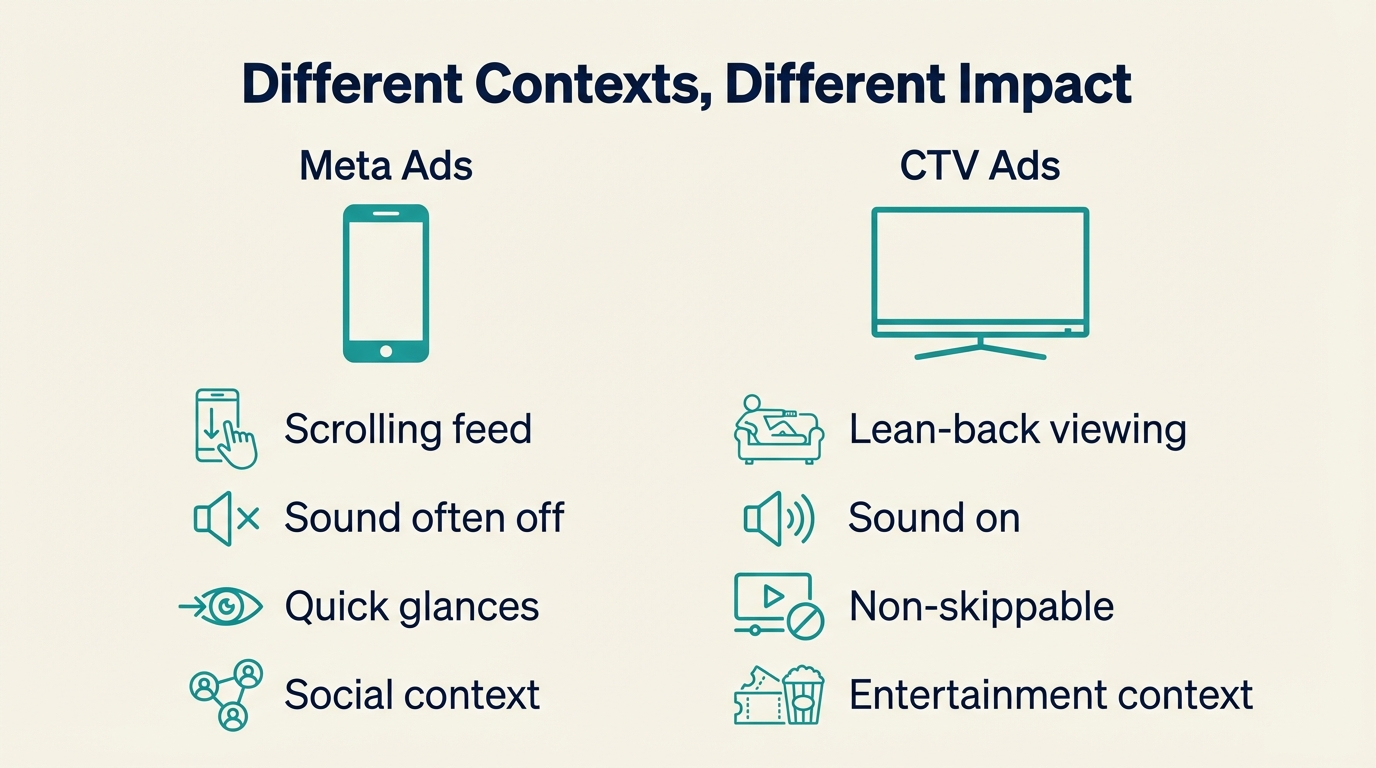 Different Contexts, Different Impact

Meta Ads

Scrolling feed

Sound often off

Quick glances

Social context

CTV Ads

Lean-back viewing

Sound on

Non-skippable

Entertainment context